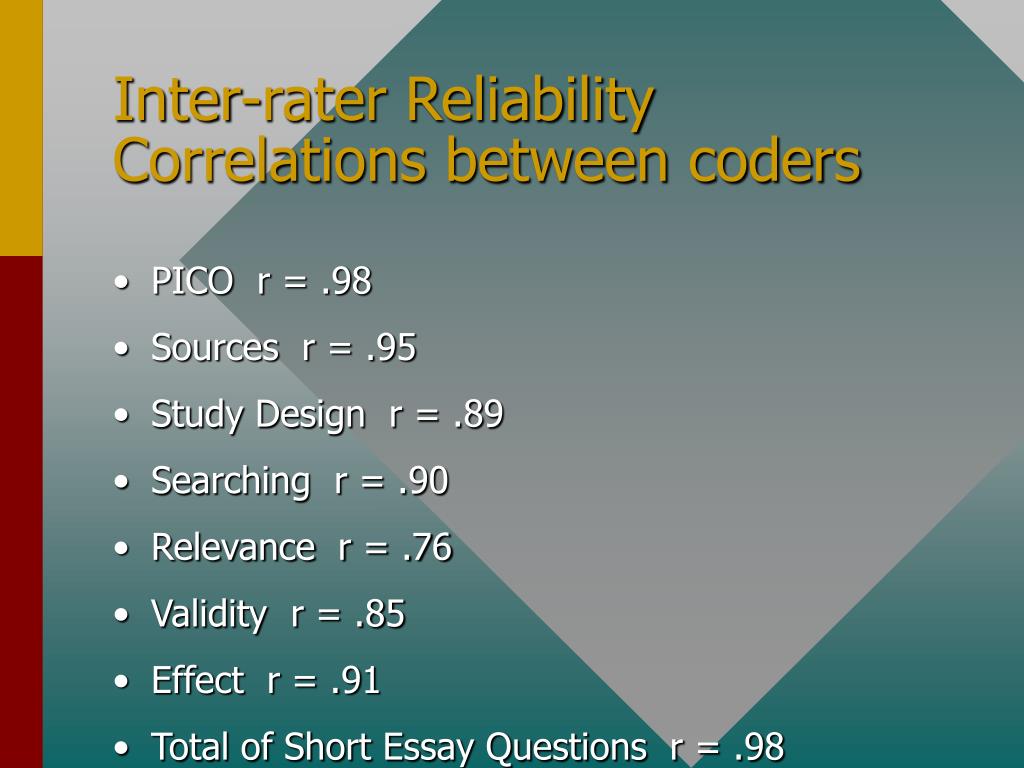 Inter-rater Reliability
Correlations between coders

• PICO r = .98
• Sources r = .95
• Study Design r = .89
• Searching r = .90
• Relevance r = .76
• Validity r = .85
• Effect r = .91
• Total of Short Essay Questions r = .98